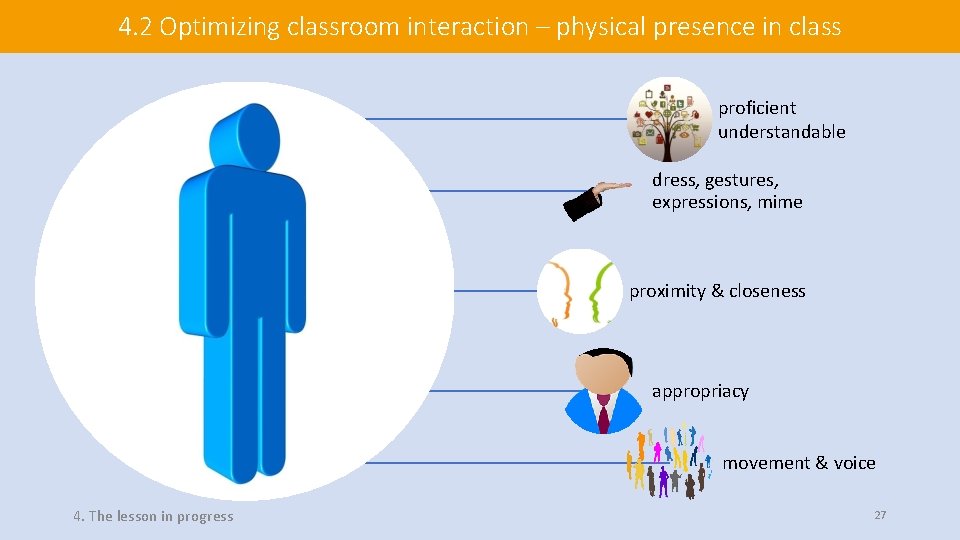 4.2 Optimizing classroom interaction – physical presence in class

proficient
understandable

dress, gestures,
expressions, mime

proximity & closeness

appropriacy

movement & voice

4. The lesson in progress

27